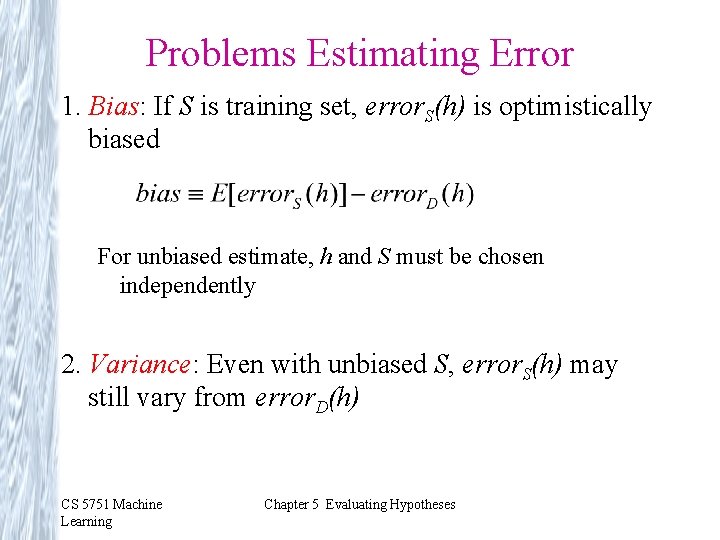 Problems Estimating Error

1. Bias: If $S$ is training set, $error_S(h)$ is optimistically biased

$bias \equiv E[error_S(h)] - error_D(h)$

For unbiased estimate, $h$ and $S$ must be chosen independently

2. Variance: Even with unbiased $S$, $error_S(h)$ may still vary from $error_D(h)$

CS 5751 Machine Learning

Chapter 5 Evaluating Hypotheses